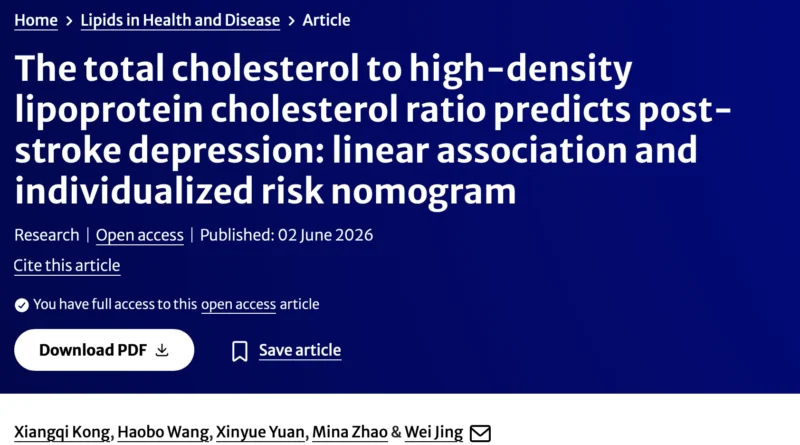 Home > Lipids in Health and Disease > Article

The total cholesterol to high-density lipoprotein cholesterol ratio predicts post-stroke depression: linear association and individualized risk nomogram

Research | Open access | Published: 02 June 2026

Cite this article

You have full access to this open access article

Download PDF

Save article

Xiangqi Kong, Haobo Wang, Xinyue Yuan, Mina Zhao & Wei Jing